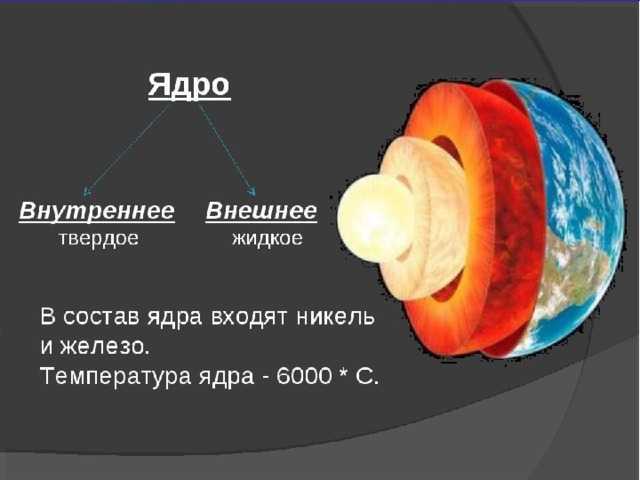 Ядро

Внутреннее
твердое

Внешнее
жидкое

В состав ядра входят никель и железо.
Температура ядра - 6000 * С.